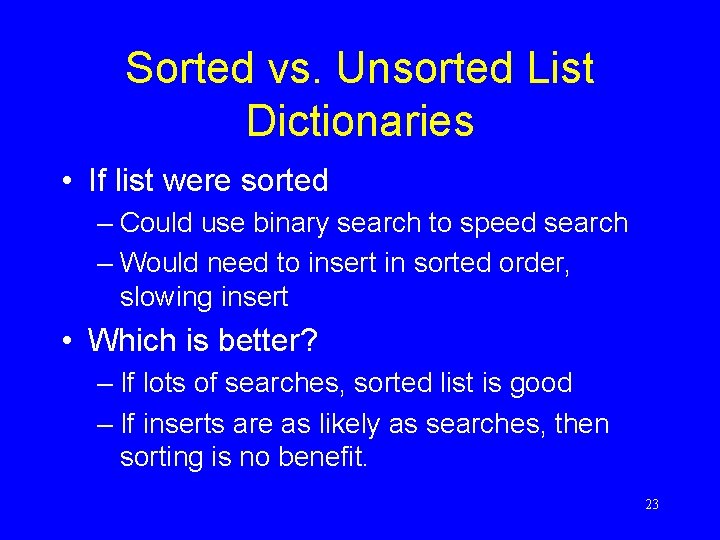 Sorted vs. Unsorted List Dictionaries

• If list were sorted
– Could use binary search to speed search
– Would need to insert in sorted order, slowing insert

• Which is better?
– If lots of searches, sorted list is good
– If inserts are as likely as searches, then sorting is no benefit.

23